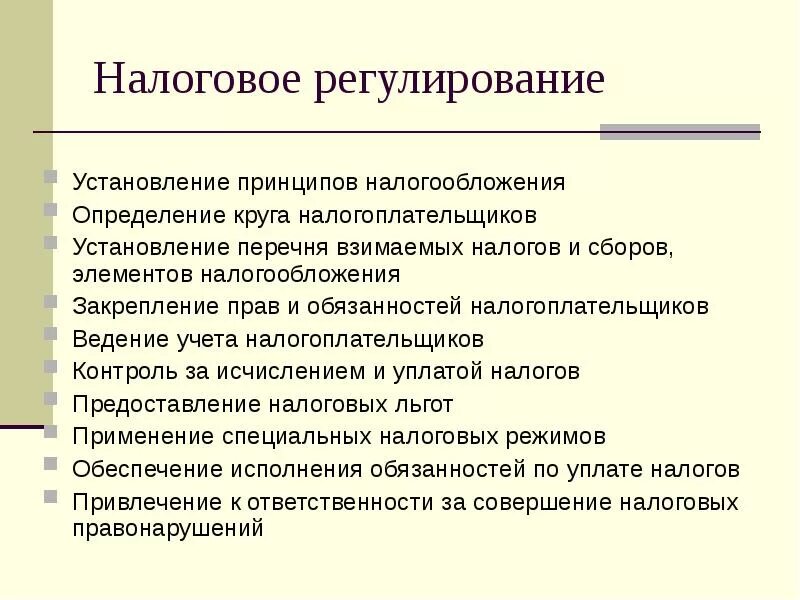 Налоговое регулирование

Установление принципов налогообложения
Определение круга налогоплательщиков
Установление перечня взимаемых налогов и сборов, элементов налогообложения
Закрепление прав и обязанностей налогоплательщиков
Ведение учета налогоплательщиков
Контроль за исчислением и уплатой налогов
Предоставление налоговых льгот
Применение специальных налоговых режимов
Обеспечение исполнения обязанностей по уплате налогов
Привлечение к ответственности за совершение налоговых правонарушений